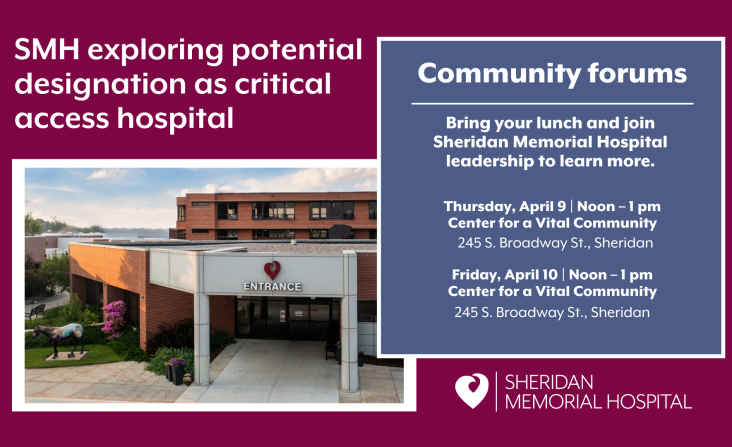 SMH exploring potential designation as critical access hospital

ENTRANCE

Community forums

Bring your lunch and join Sheridan Memorial Hospital leadership to learn more.

Thursday, April 9 | Noon – 1 pm
Center for a Vital Community
245 S. Broadway St., Sheridan

Friday, April 10 | Noon – 1 pm
Center for a Vital Community
245 S. Broadway St., Sheridan

SHERIDAN MEMORIAL HOSPITAL